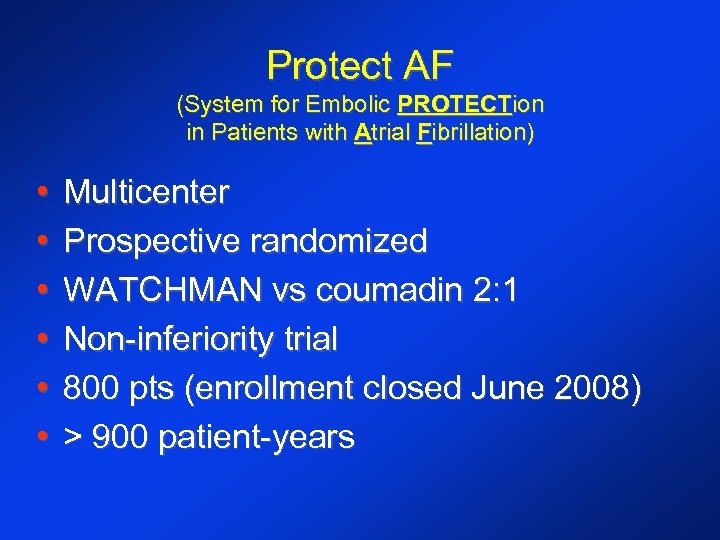 Protect AF
(System for Embolic PROTECTion in Patients with Atrial Fibrillation)

• Multicenter
• Prospective randomized
• WATCHMAN vs coumadin 2:1
• Non-inferiority trial
• 800 pts (enrollment closed June 2008)
• > 900 patient-years